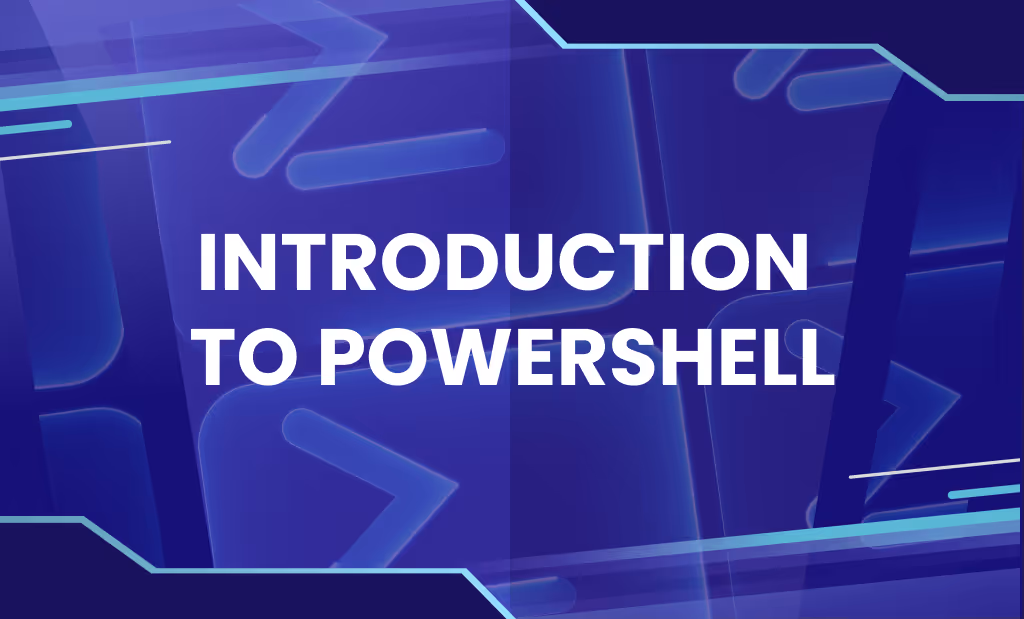 INTRODUCTION
TO POWERSHELL